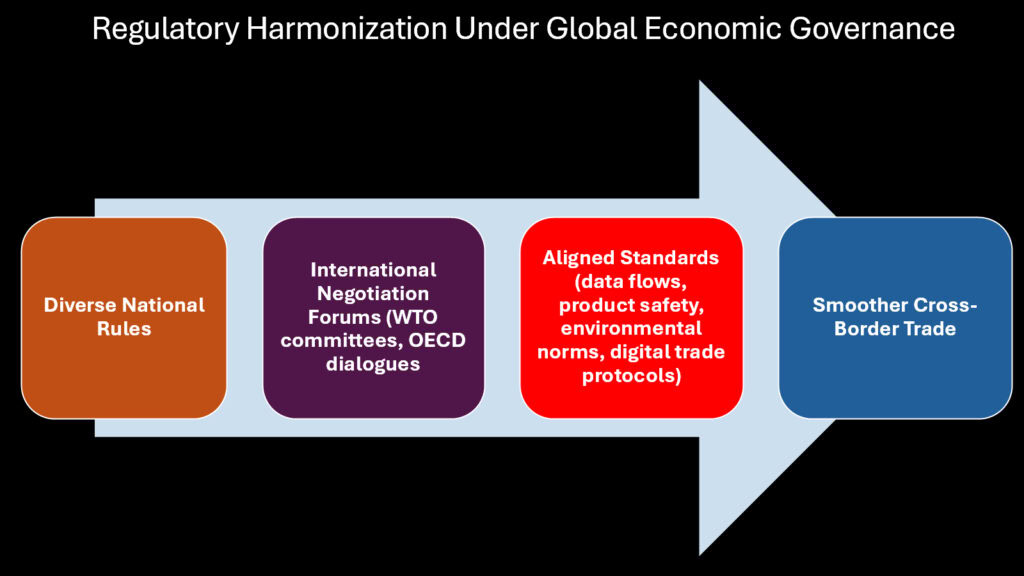 Regulatory Harmonization Under Global Economic Governance

Diverse National Rules

International Negotiation Forums (WTO committees, OECD dialogues

Aligned Standards (data flows, product safety, environmental norms, digital trade protocols)

Smoother Cross-Border Trade